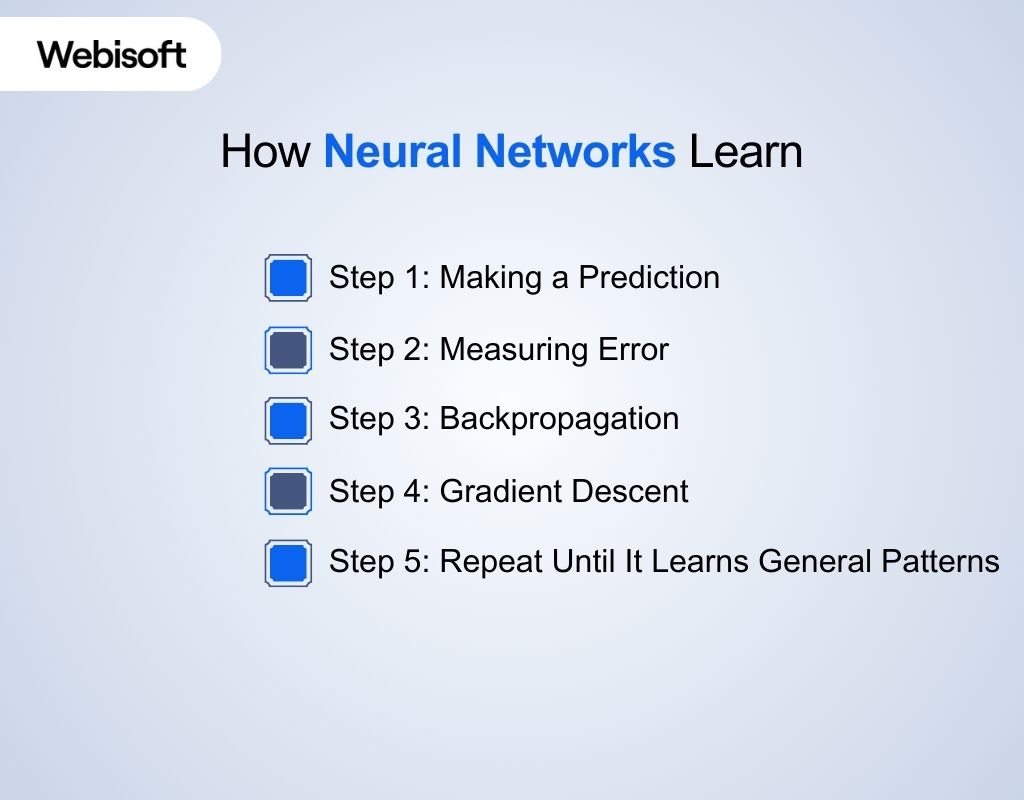 Webisoft

How Neural Networks Learn

Step 1: Making a Prediction

Step 2: Measuring Error

Step 3: Backpropagation

Step 4: Gradient Descent

Step 5: Repeat Until It Learns General Patterns